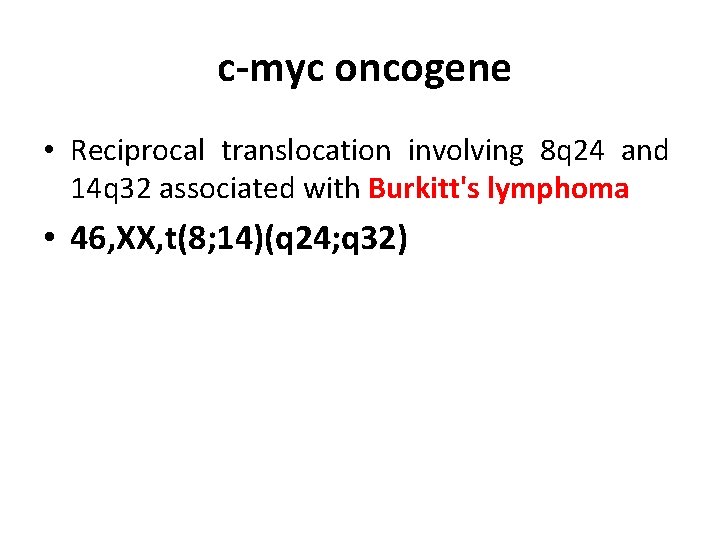 c-myc oncogene

• Reciprocal translocation involving 8q24 and 14q32 associated with Burkitt's lymphoma

• 46,XX,t(8;14)(q24;q32)